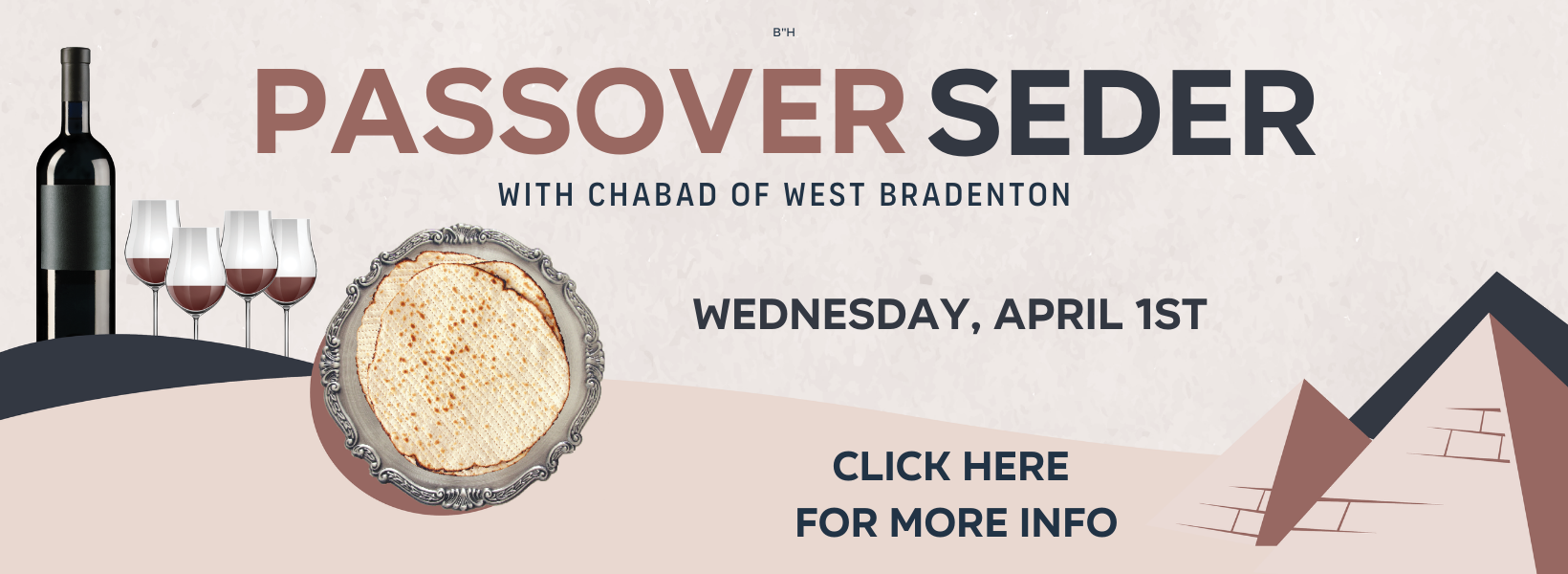 B"H

PASSOVER SEDER

WITH CHABAD OF WEST BRADENTON

WEDNESDAY, APRIL 1ST

CLICK HERE
FOR MORE INFO